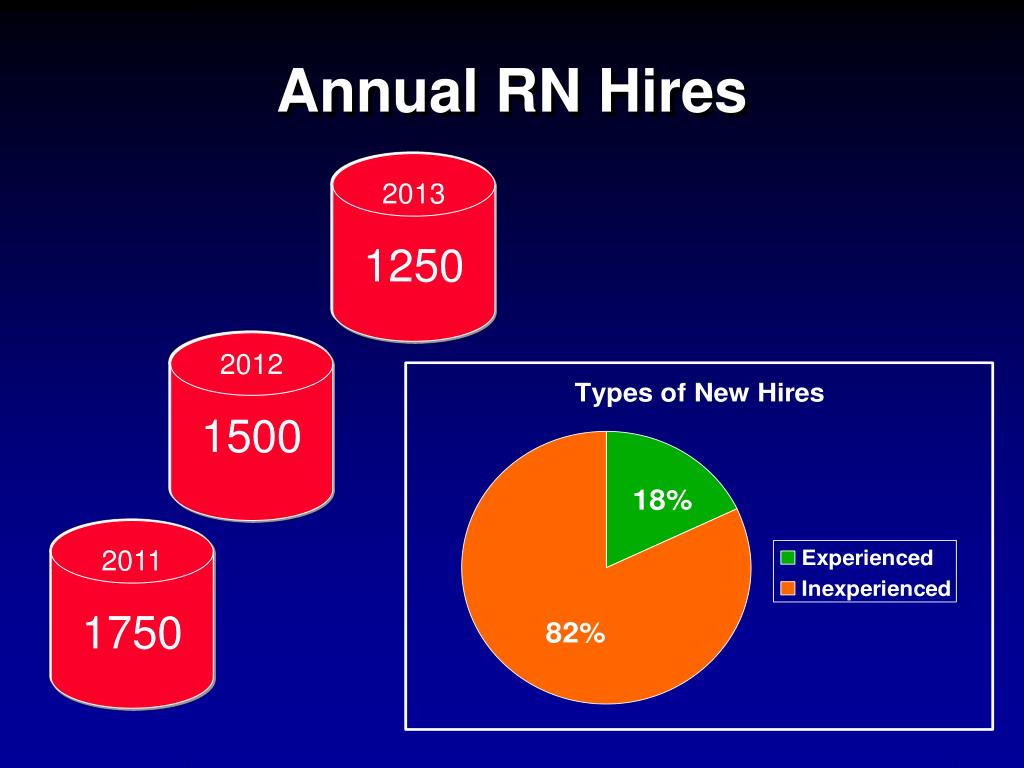 Annual RN Hires

2013
1250

2012
1500

2011
1750

Types of New Hires

18%

82%

Experienced
Inexperienced